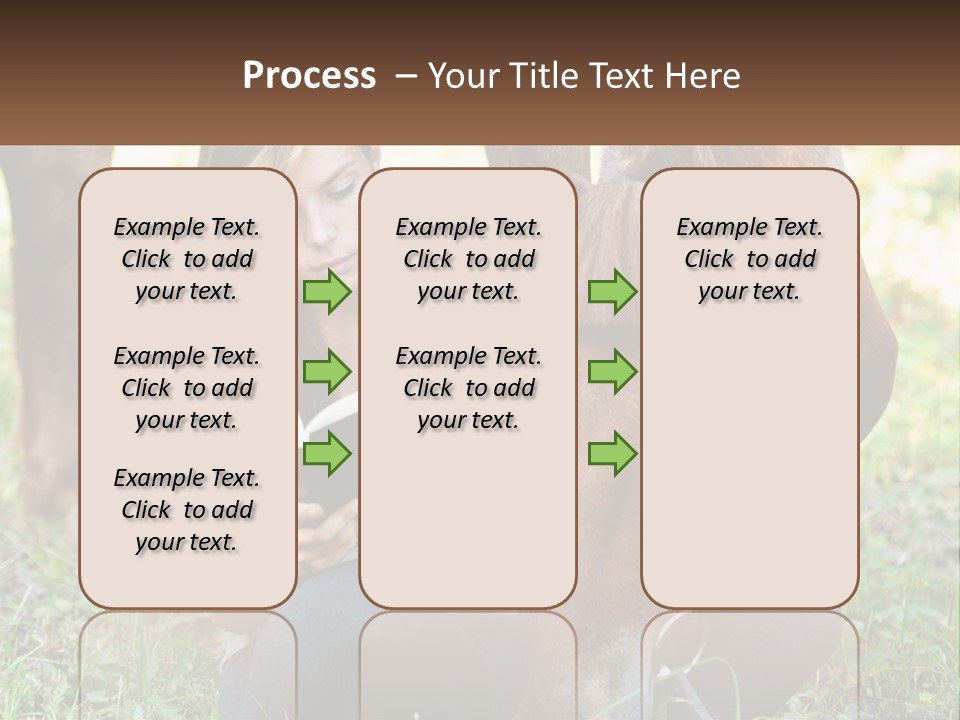 Process – Your Title Text Here

Example Text. Click to add your text.

Example Text. Click to add your text.

Example Text. Click to add your text.

Example Text. Click to add your text.

Example Text. Click to add your text.

Example Text. Click to add your text.